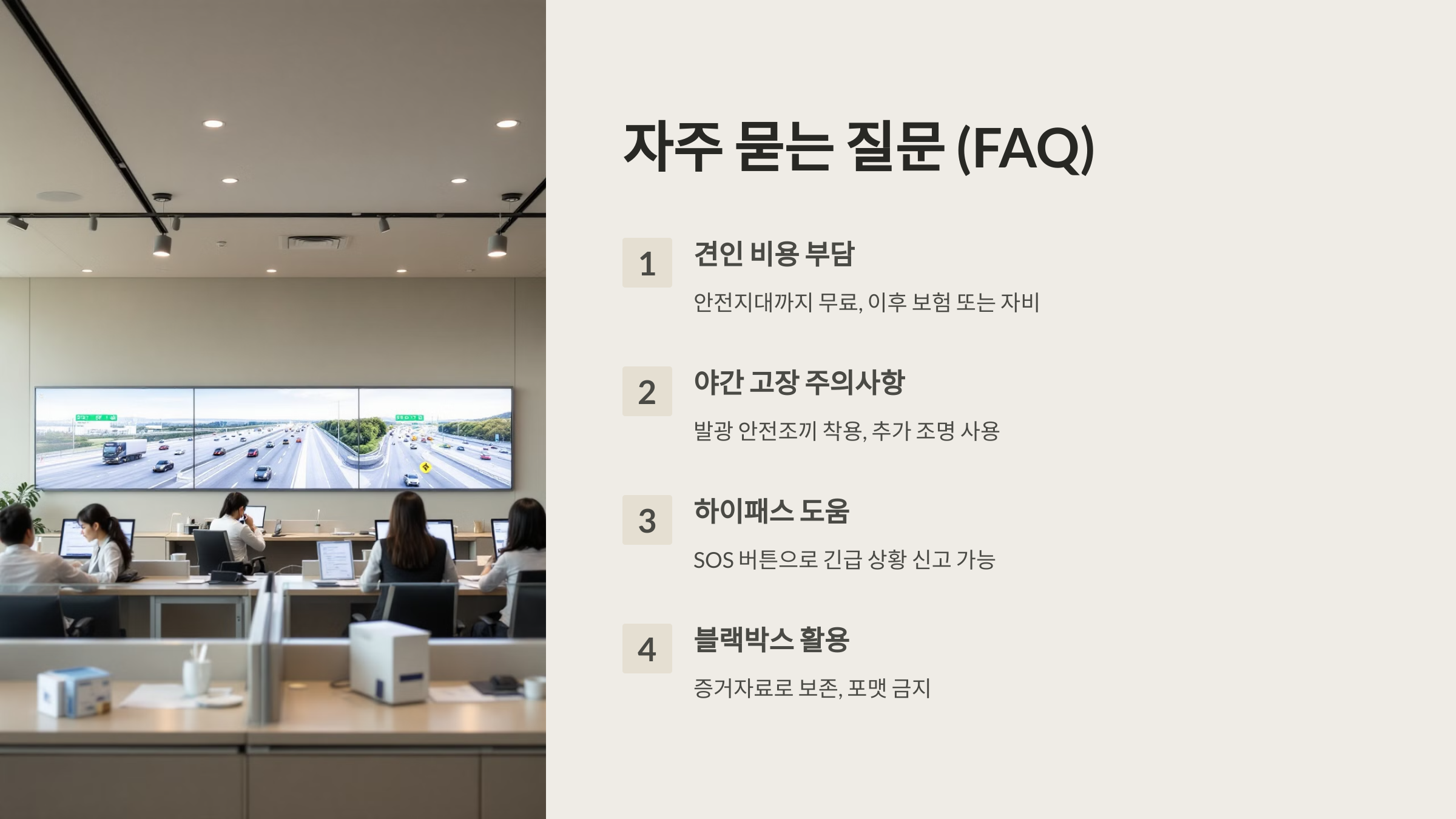 자주 묻는 질문 (FAQ)

1

견인 비용 부담

안전지대까지 무료, 이후 보험 또는 자비

2

야간 고장 주의사항

발광 안전조끼 착용, 추가 조명 사용

3

하이패스 도움

SOS 버튼으로 긴급 상황 신고 가능

4

블랙박스 활용

증거자료로 보존, 포맷 금지